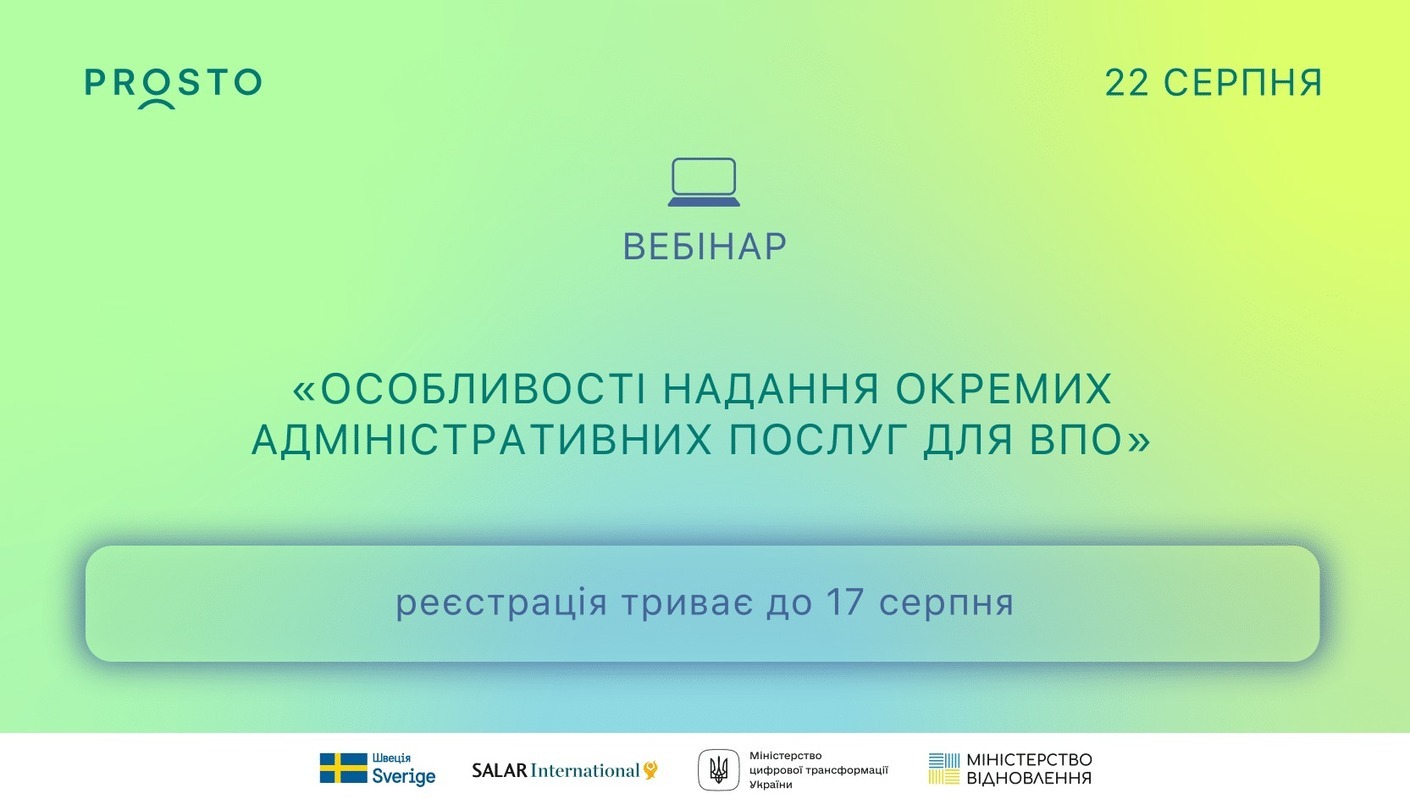 PROSTO

22 СЕРПНЯ

ВЕБІНАР

«ОСОБЛИВОСТІ НАДАННЯ ОКРЕМИХ АДМІНІСТРАТИВНИХ ПОСЛУГ ДЛЯ ВПО»

реєстрація триває до 17 серпня

Швеція Sverige

SALAR International

Міністерство цифрової трансформації України

МІНІСТЕРСТВО ВІДНОВЛЕННЯ